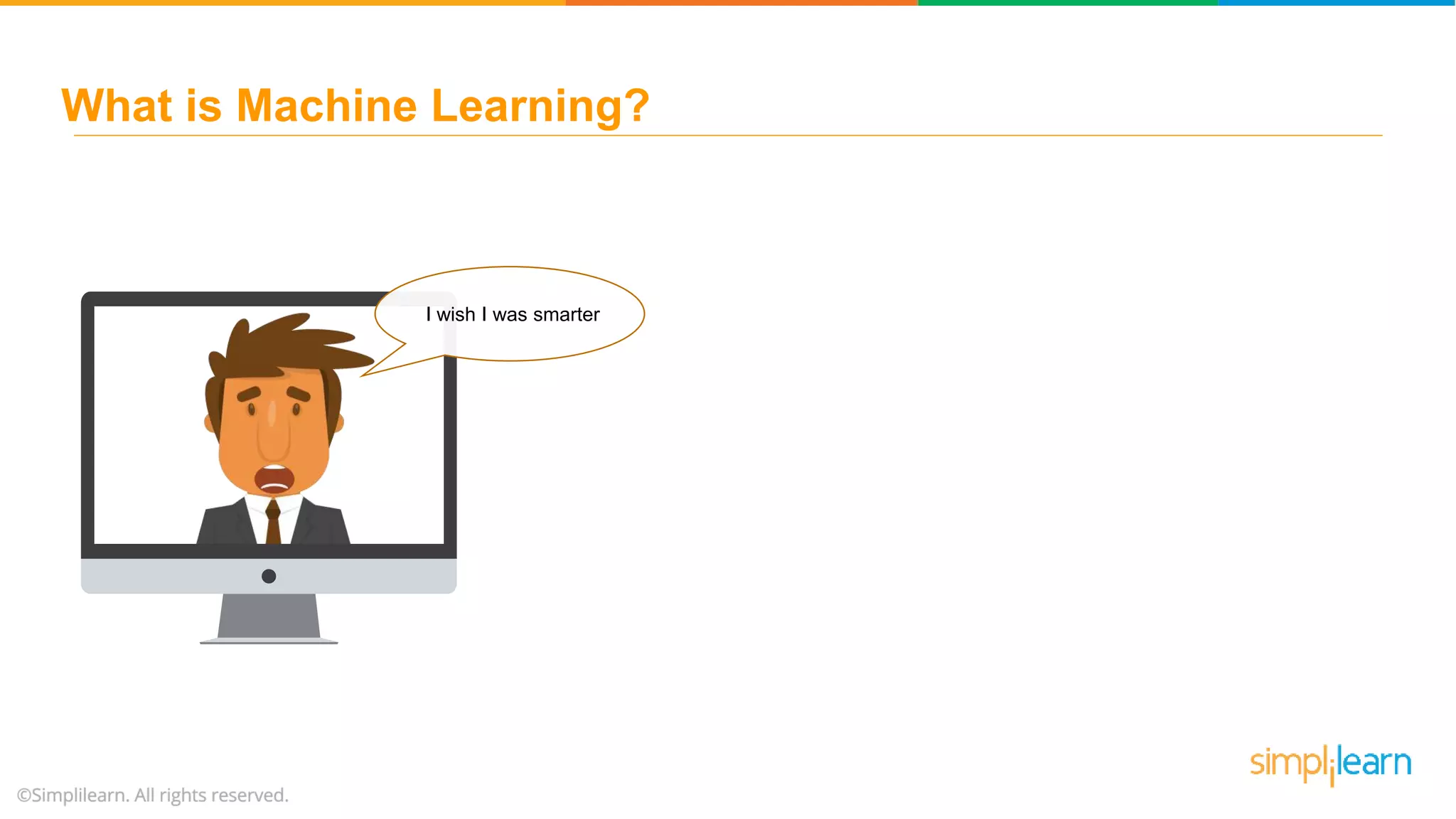 What is Machine Learning?

I wish I was smarter

©Simplilearn. All rights reserved.

simplilearn